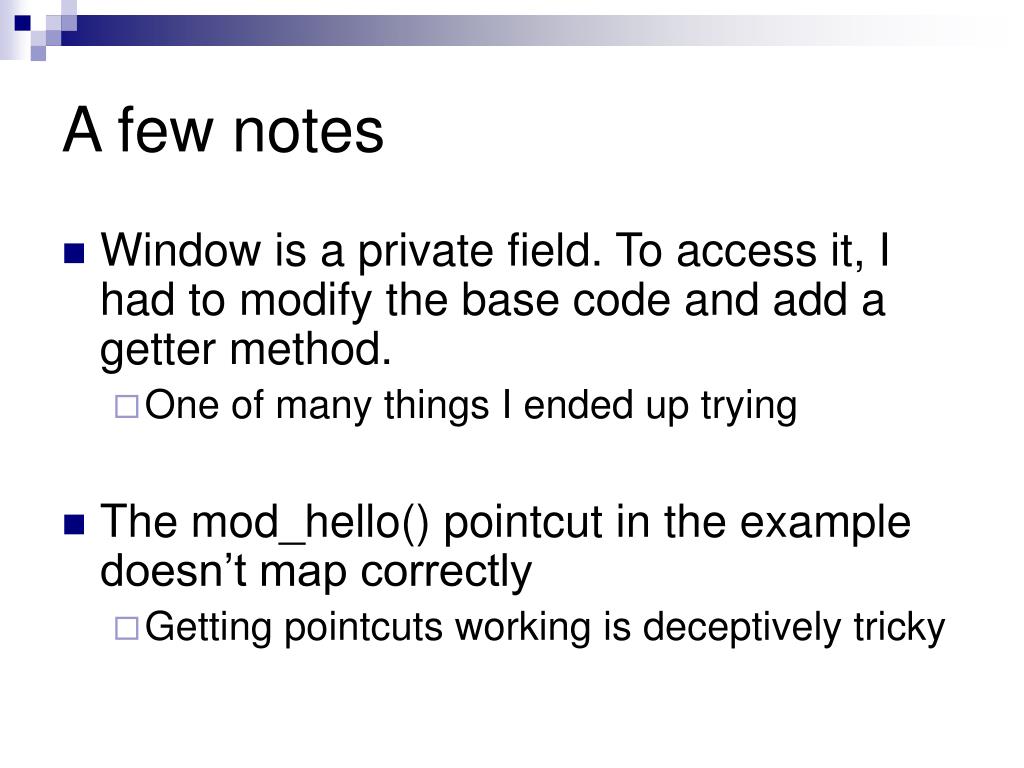 A few notes

Window is a private field. To access it, I had to modify the base code and add a getter method.

One of many things I ended up trying

The mod_hello() pointcut in the example doesn’t map correctly

Getting pointcuts working is deceptively tricky